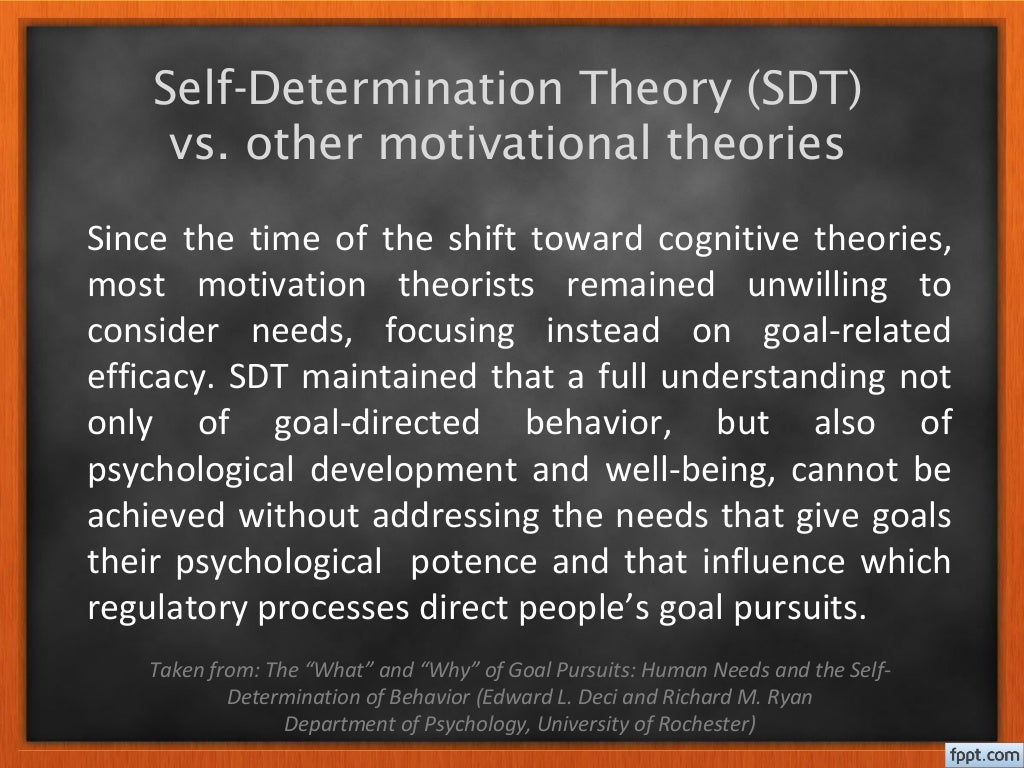 Self-Determination Theory (SDT) vs. other motivational theories

Since the time of the shift toward cognitive theories, most motivation theorists remained unwilling to consider needs, focusing instead on goal-related efficacy. SDT maintained that a full understanding not only of goal-directed behavior, but also of psychological development and well-being, cannot be achieved without addressing the needs that give goals their psychological potence and that influence which regulatory processes direct people's goal pursuits.

Taken from: The "What" and "Why" of Goal Pursuits: Human Needs and the Self-Determination of Behavior (Edward L. Deci and Richard M. Ryan Department of Psychology, University of Rochester)

fppt.com